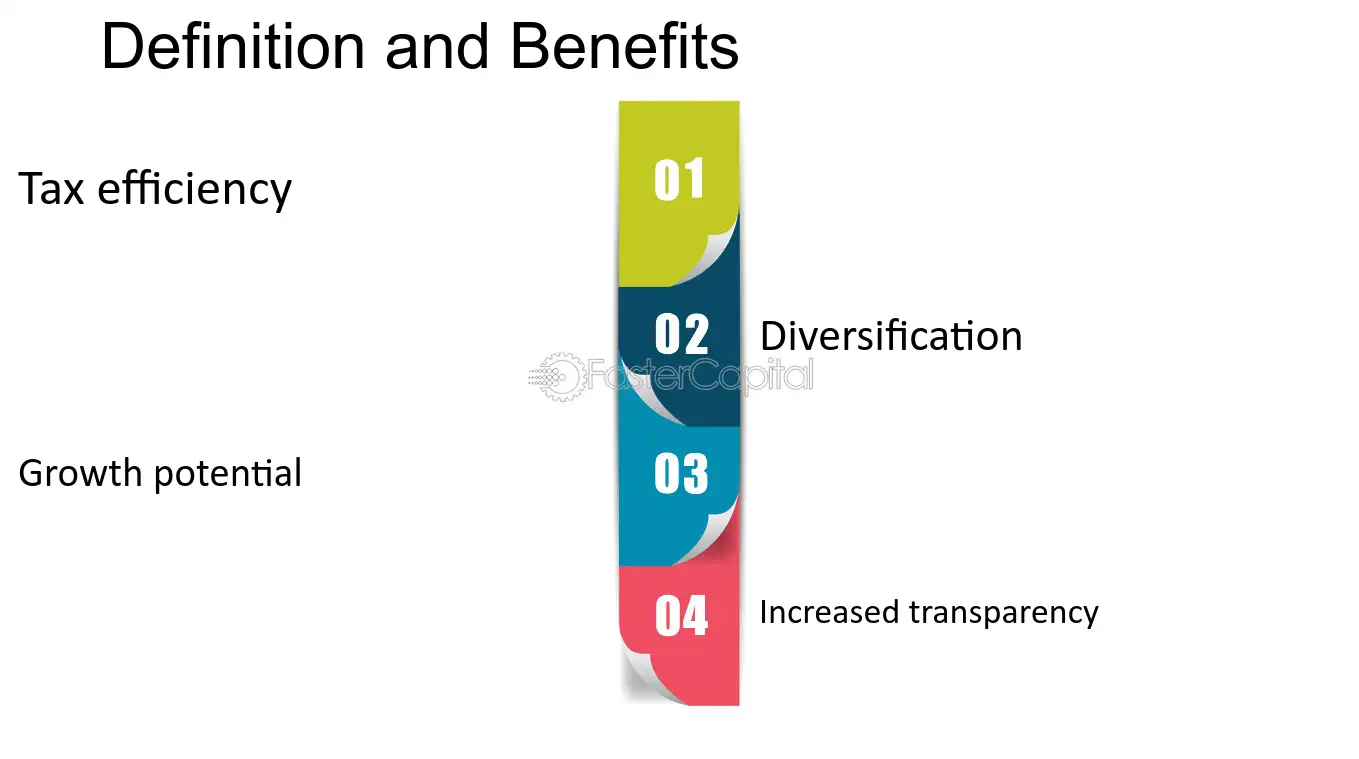 Definition and Benefits

Tax efficiency

01

02

Diversification

Growth potential

03

04

Increased transparency

FasterCapital